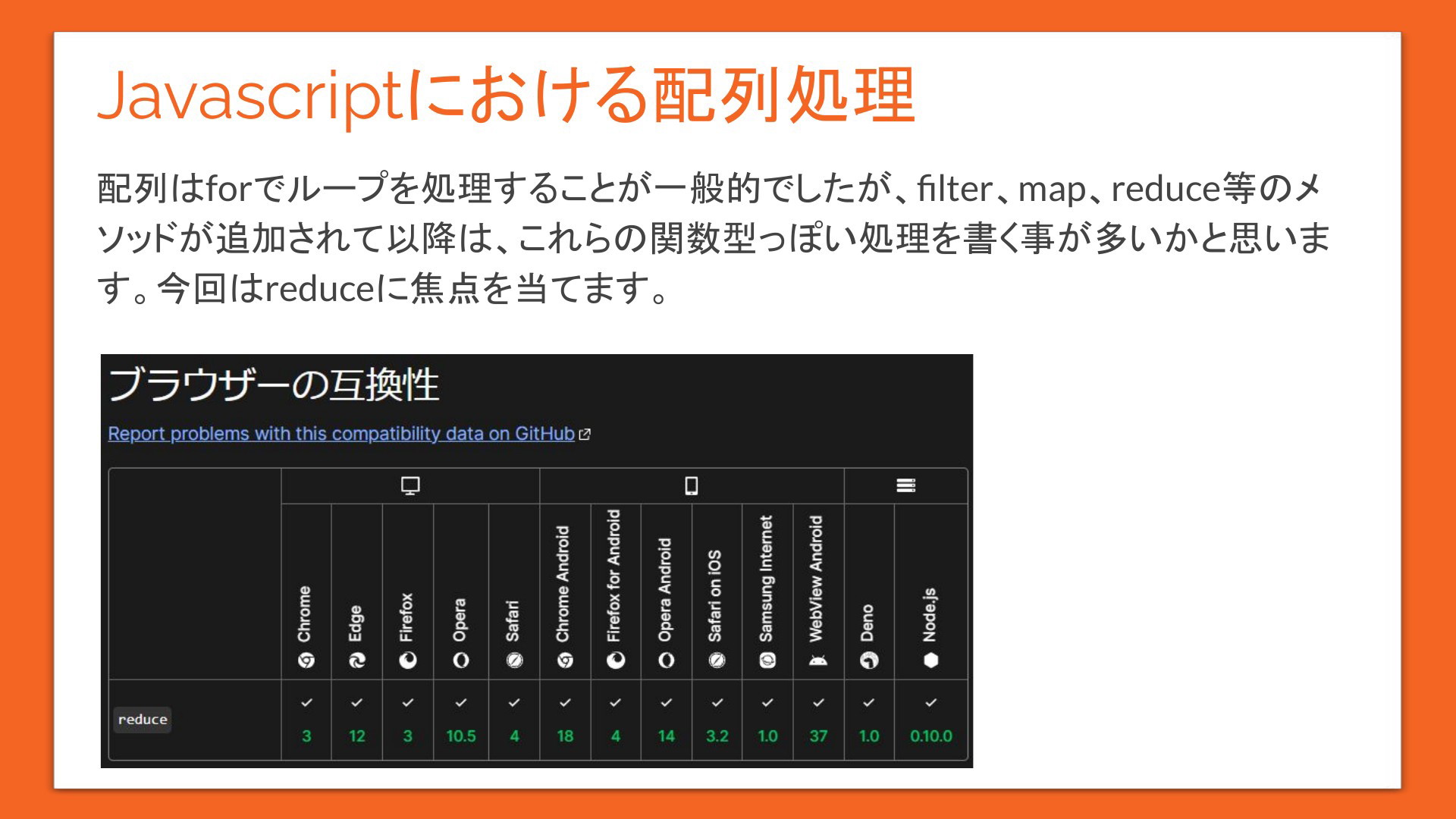 Javascriptにおける配列処理

配列はforでループを処理することが一般的でしたが、filter、map、reduce等のメソッドが追加されて以降は、これらの関数型っぽい処理を書く事が多いかと思います。今回はreduceに焦点を当てます。

ブラウザーの互換性

Report problems with this compatibility data on GitHub

| | Chrome | Edge | Firefox | Opera | Safari | Chrome Android | Firefox for Android | Opera Android | Safari on iOS | Samsung Internet | WebView Android | Deno | Node.js |
|---|---|---|---|---|---|---|---|---|---|---|---|---|---|
| reduce | ✓ 3 | ✓ 12 | ✓ 3 | ✓ 10.5 | ✓ 4 | ✓ 18 | ✓ 4 | ✓ 14 | ✓ 3.2 | ✓ 1.0 | ✓ 37 | ✓ 1.0 | ✓ 0.10.0 |